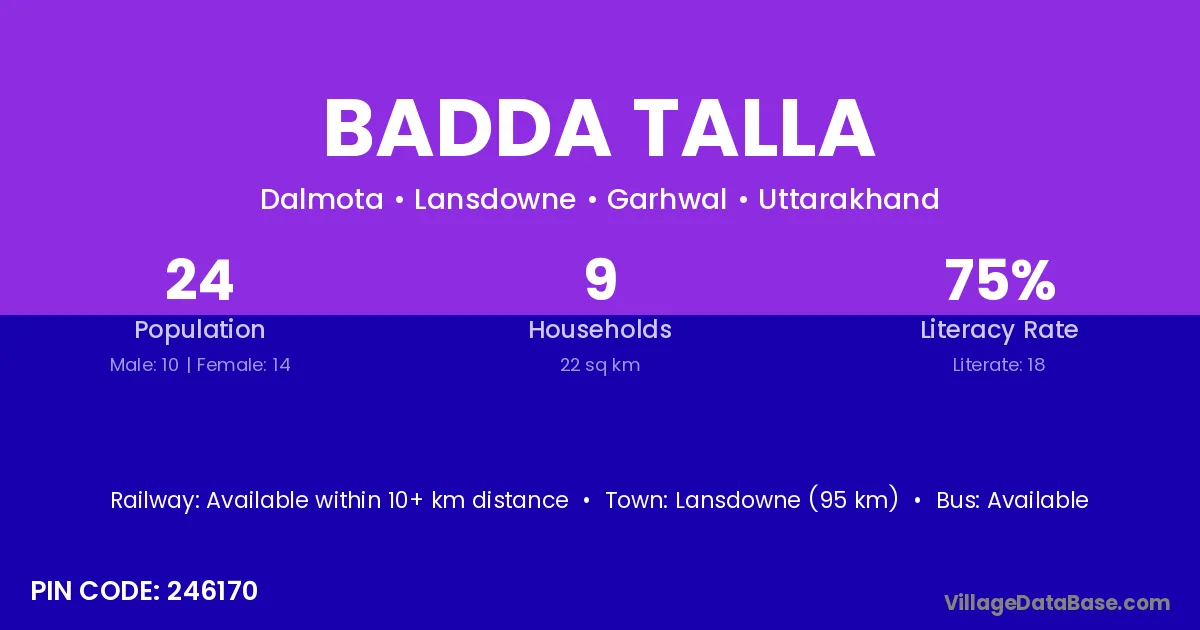 BADDA TALLA

Dalmota • Lansdowne • Garhwal • Uttarakhand

24
Population
Male: 10 | Female: 14

9
Households
22 sq km

75%
Literacy Rate
Literate: 18

Railway: Available within 10+ km distance • Town: Lansdowne (95 km) • Bus: Available

PIN CODE: 246170

VillageDataBase.com